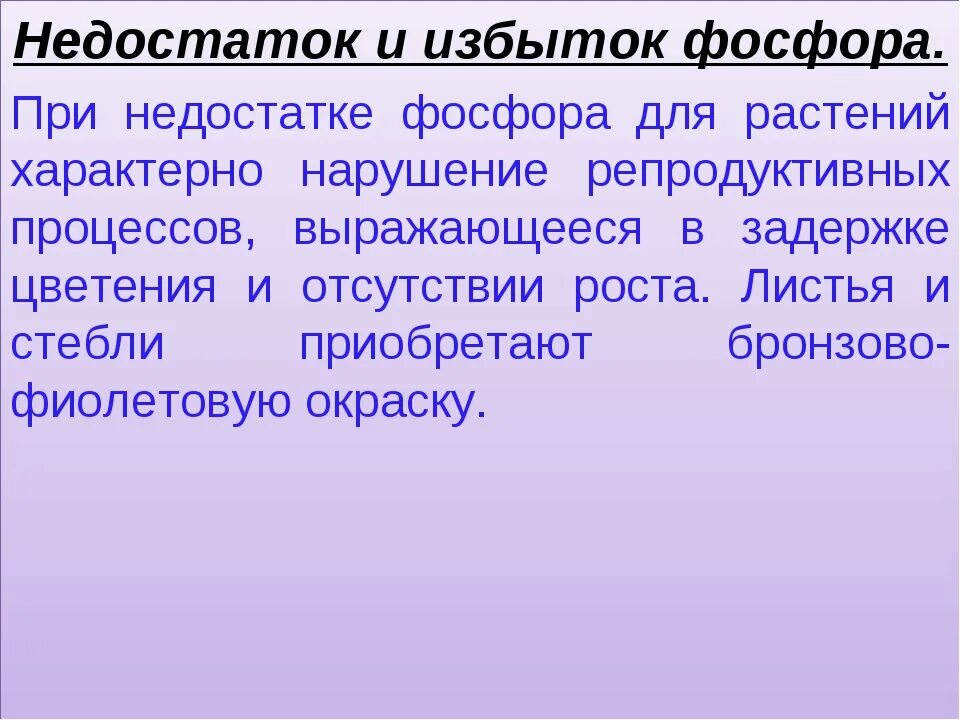 Недостаток и избыток фосфора.

При недостатке фосфора для растений характерно нарушение репродуктивных процессов, выражающееся в задержке цветения и отсутствии роста. Листья и стебли приобретают бронзово-фиолетовую окраску.